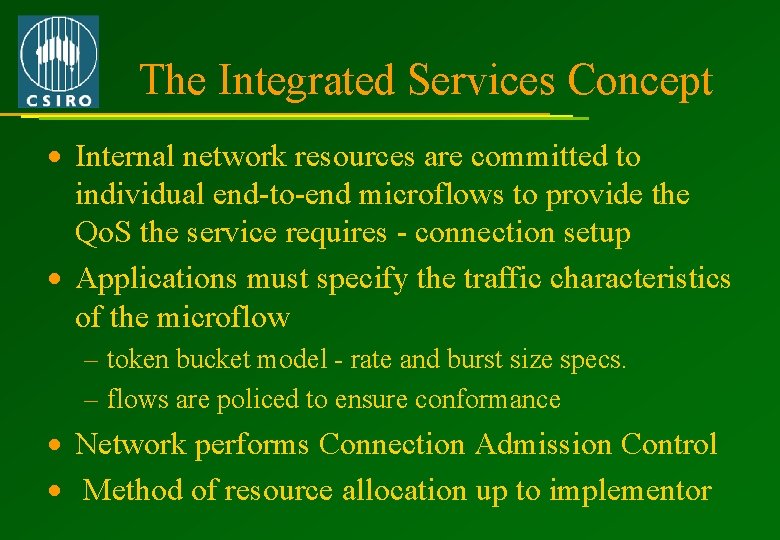 CSIRO

The Integrated Services Concept

• Internal network resources are committed to individual end-to-end microflows to provide the QoS the service requires - connection setup

• Applications must specify the traffic characteristics of the microflow

– token bucket model - rate and burst size specs.

– flows are policed to ensure conformance

• Network performs Connection Admission Control

• Method of resource allocation up to implementor